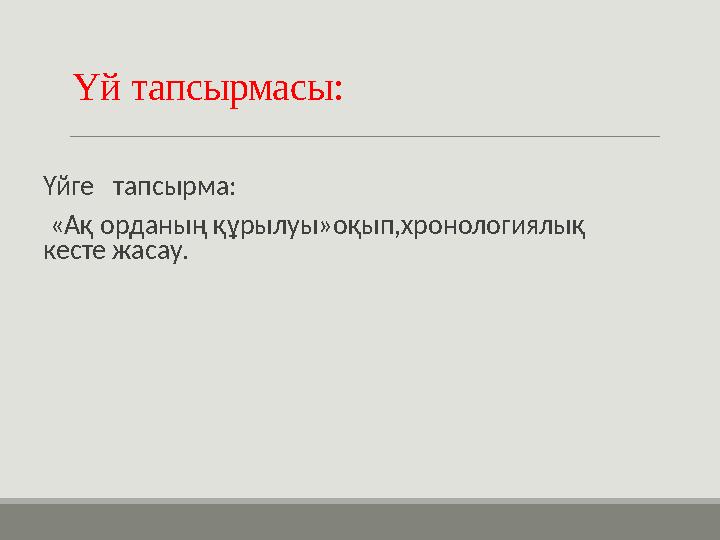 Үй тапсырмасы:

Үйге тапсырма:

«Ақ орданың құрылуы»оқып,хронологиялық кесте жасау.